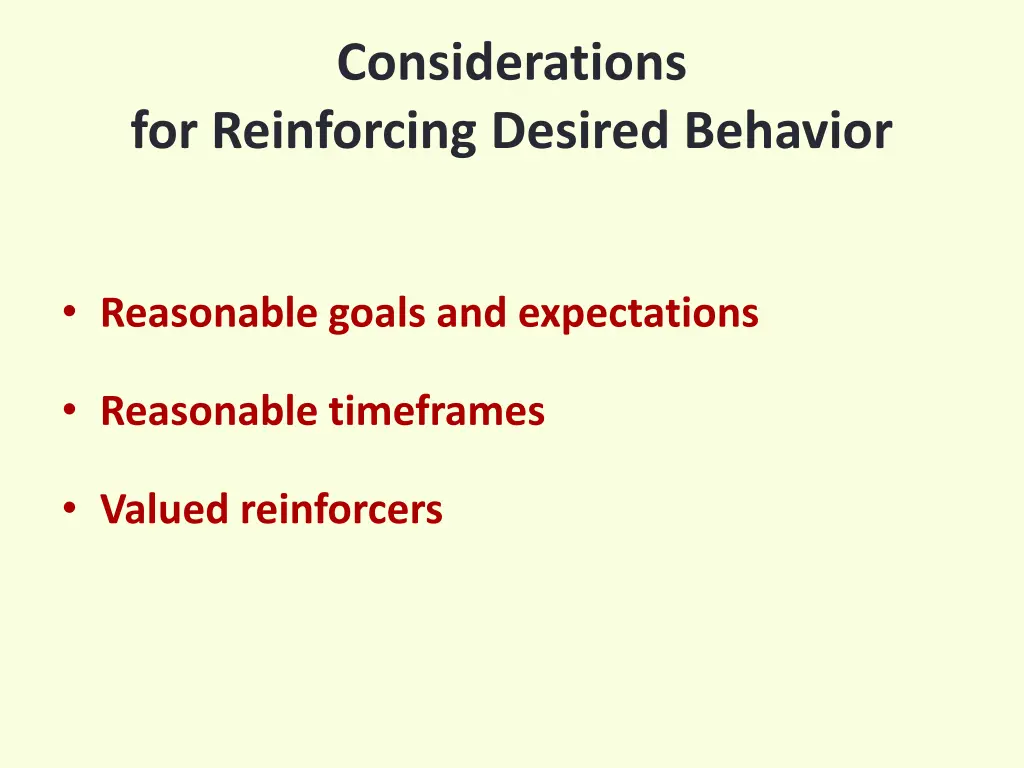 Considerations
for Reinforcing Desired Behavior

• Reasonable goals and expectations

• Reasonable timeframes

• Valued reinforcers